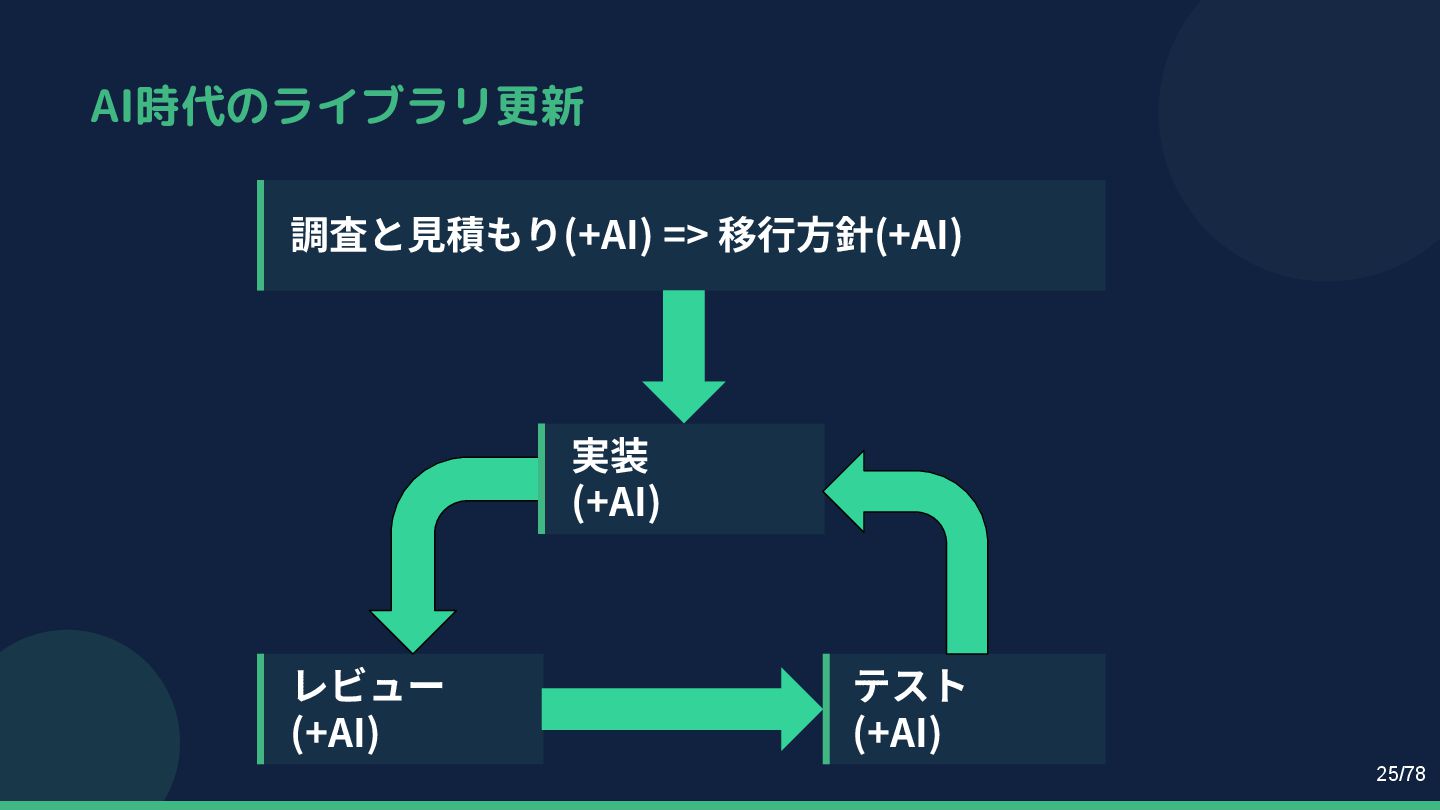 AI時代のライブラリ更新

調査と見積もり(+AI) => 移行方針(+AI)

実装
(+AI)

レビュー
(+AI)

テスト
(+AI)

25/78